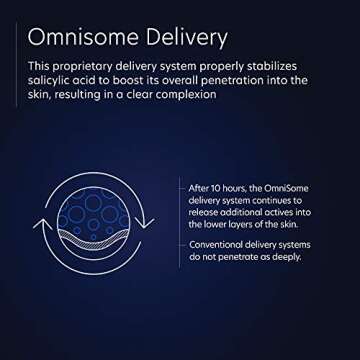 Omnisome Delivery

This proprietary delivery system properly stabilizes salicylic acid to boost its overall penetration into the skin, resulting in a clear complexion

After 10 hours, the OmniSome delivery system continues to release additional actives into the lower layers of the skin.

Conventional delivery systems do not penetrate as deeply.